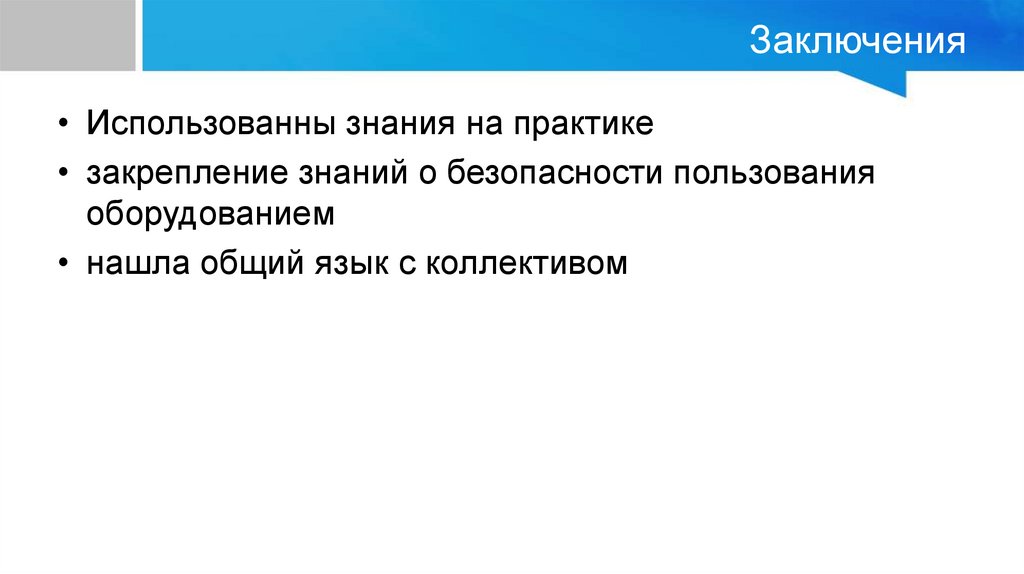 Заключения

• Использованны знания на практике
• закрепление знаний о безопасности пользования оборудованием
• нашла общий язык с коллективом